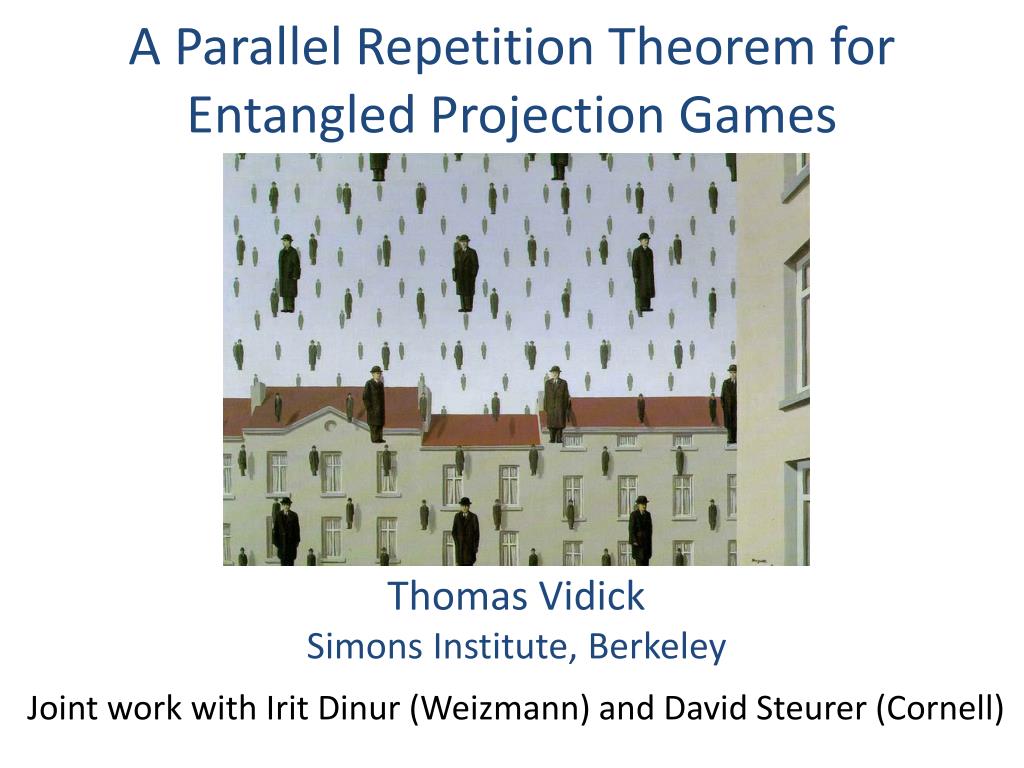 A Parallel Repetition Theorem for Entangled Projection Games

Thomas Vidick
Simons Institute, Berkeley

Joint work with Irit Dinur (Weizmann) and David Steurer (Cornell)